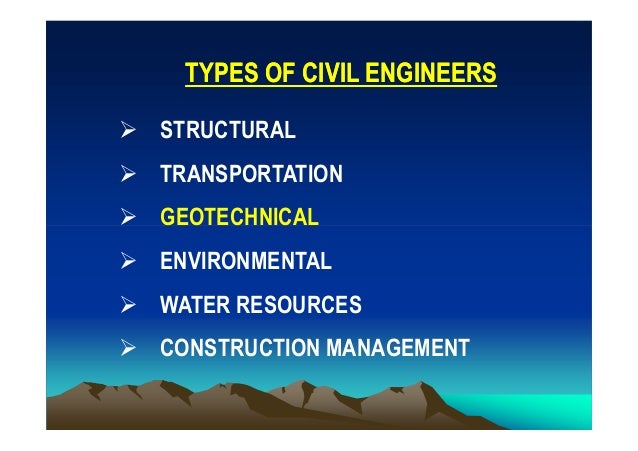 TYPES OF CIVIL ENGINEERS

➢ STRUCTURAL

➢ TRANSPORTATION

➢ GEOTECHNICAL

➢ ENVIRONMENTAL

➢ WATER RESOURCES

➢ CONSTRUCTION MANAGEMENT